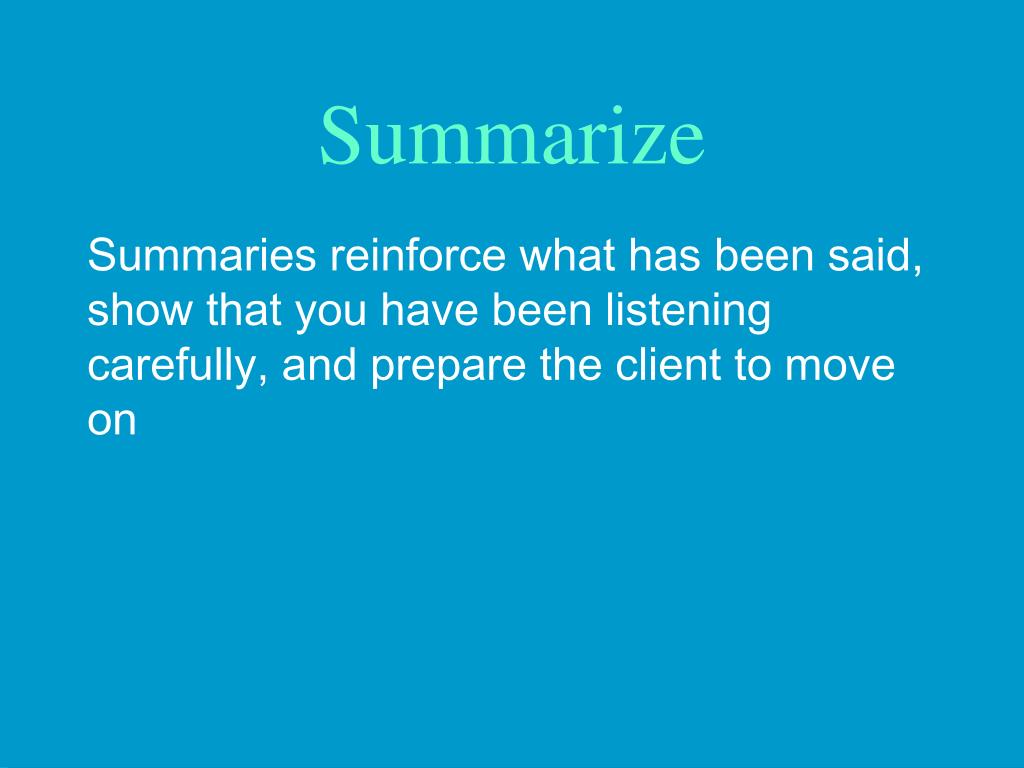 Summarize

Summaries reinforce what has been said, show that you have been listening carefully, and prepare the client to move on